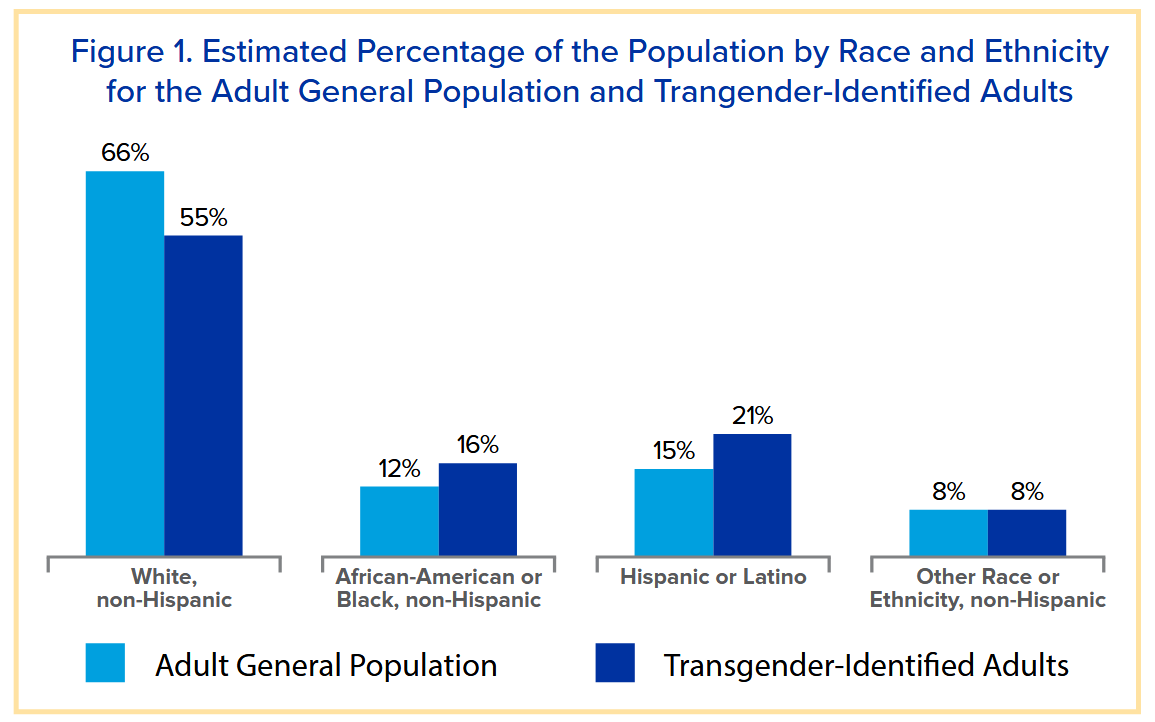 Figure 1. Estimated Percentage of the Population by Race and Ethnicity for the Adult General Population and Trangender-Identified Adults

66%
55%
12%
16%
15%
21%
8%
8%

White, non-Hispanic

African-American or Black, non-Hispanic

Hispanic or Latino

Other Race or Ethnicity, non-Hispanic

Adult General Population

Transgender-Identified Adults